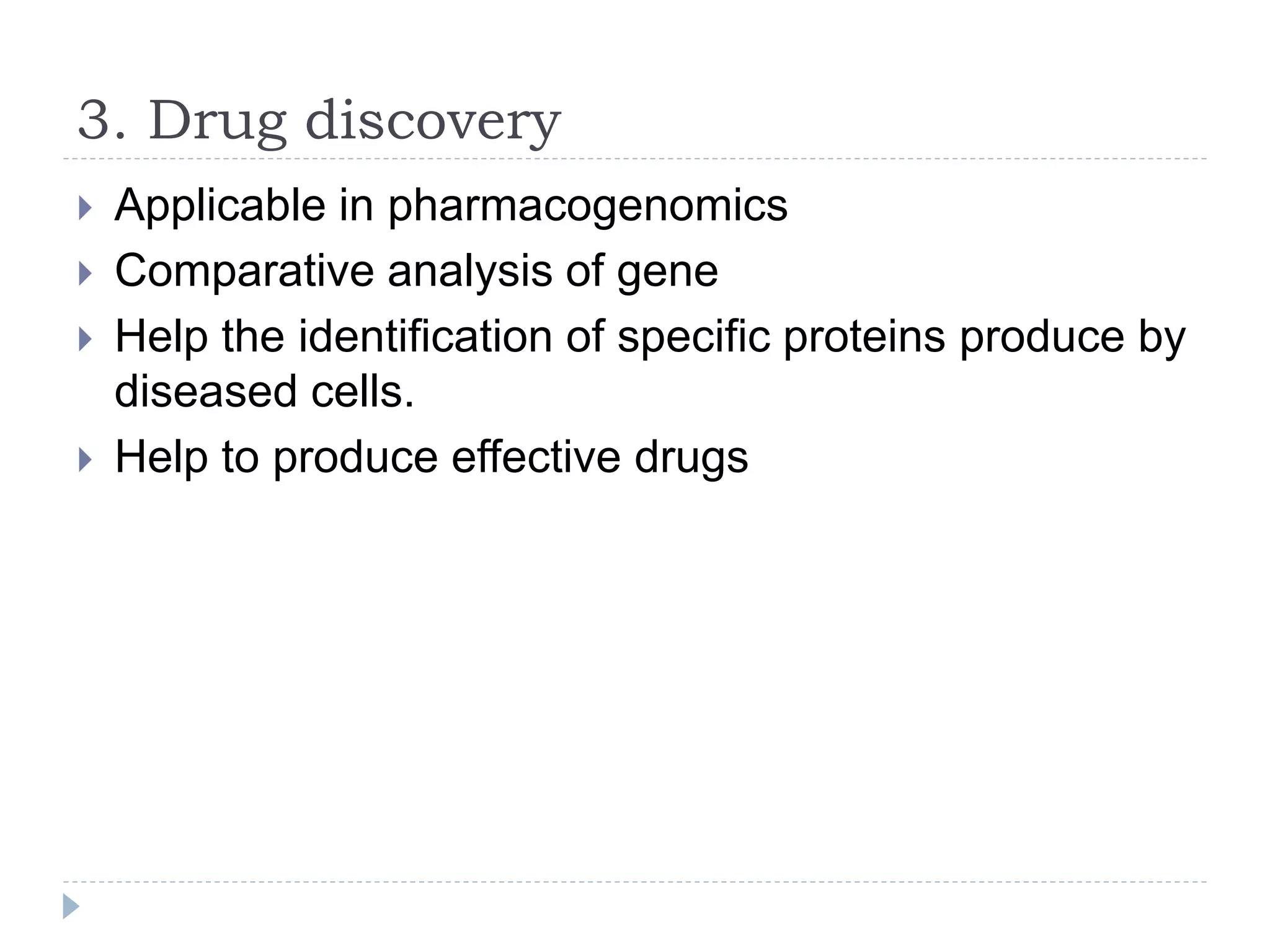 3. Drug discovery

Applicable in pharmacogenomics
Comparative analysis of gene
Help the identification of specific proteins produce by diseased cells.
Help to produce effective drugs